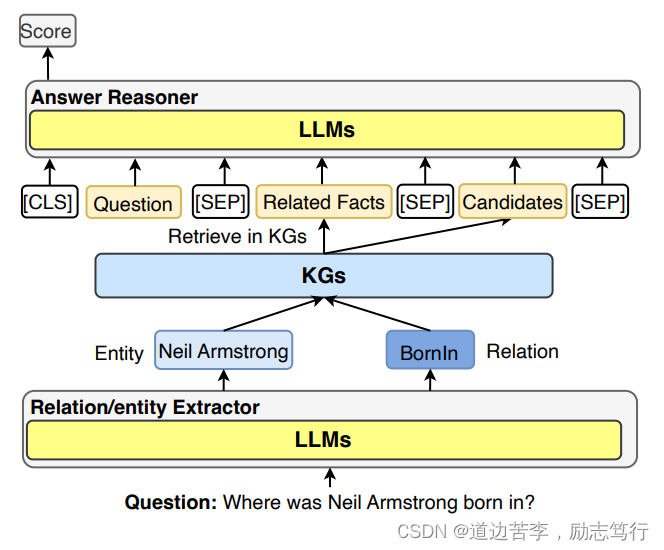 Score

Answer Reasoner

LLMs

[CLS] Question [SEP] Related Facts [SEP] Candidates [SEP]

Retrieve in KGs

KGs

Entity Neil Armstrong

BornIn Relation

Relation/entity Extractor

LLMs

Question: Where was Neil Armstrong born in?

CSDN @道边苦李，励志笃行